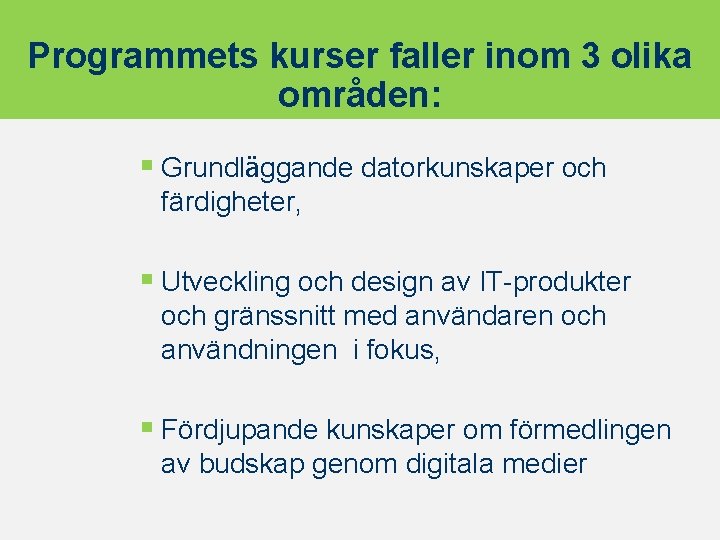 Programmets kurser faller inom 3 olika områden:

- Grundläggande datorkunskaper och färdigheter,

- Utveckling och design av IT-produkter och gränssnitt med användaren och användningen i fokus,

- Fördjupande kunskaper om förmedlingen av budskap genom digitala medier